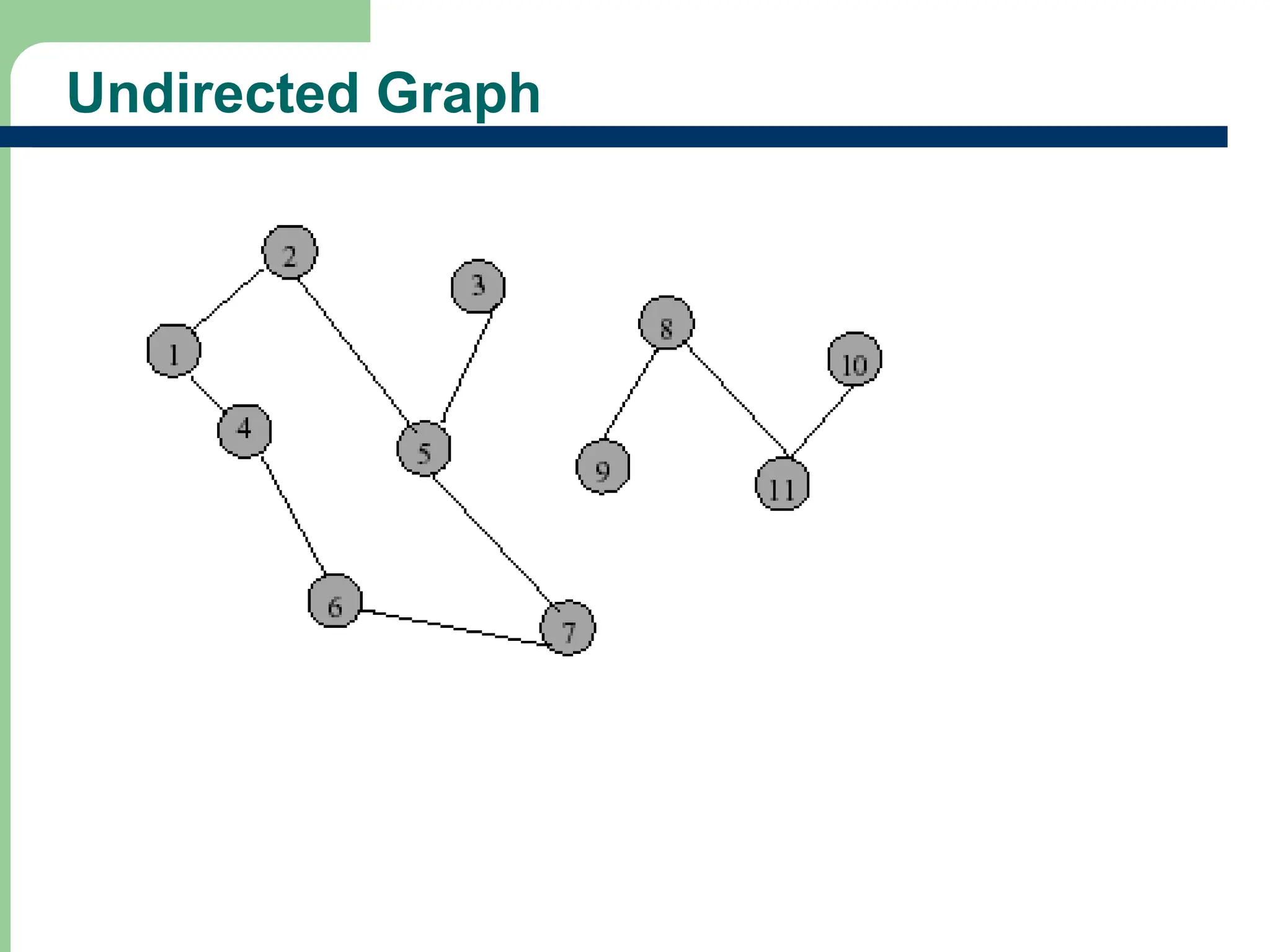 Undirected Graph

2
3
8
1
10
4
5
9
11
6
7